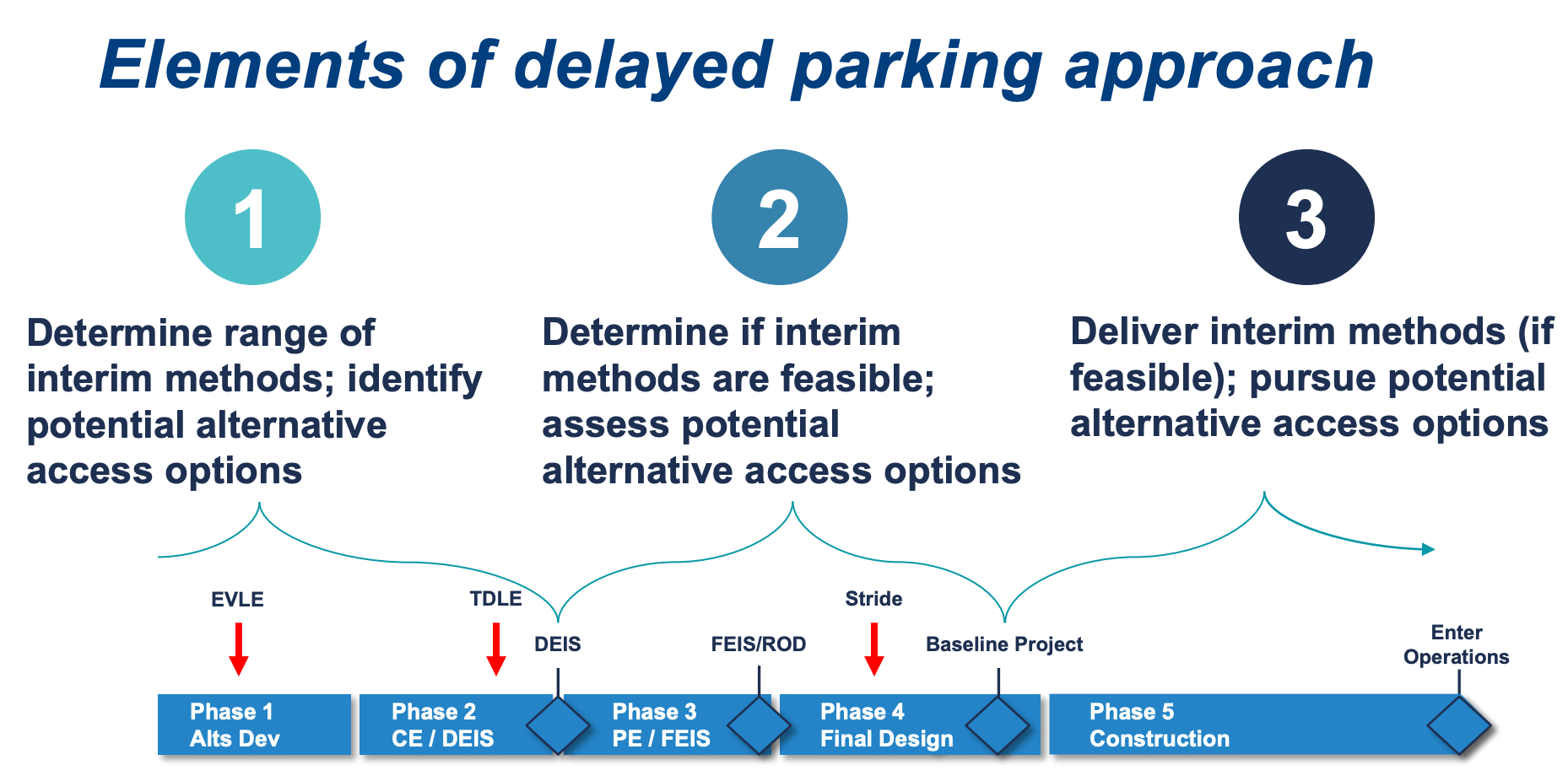 Elements of delayed parking approach

1

Determine range of interim methods; identify potential alternative access options

2

Determine if interim methods are feasible; assess potential alternative access options

3

Deliver interim methods (if feasible); pursue potential alternative access options

EVLE

TDLE

DEIS

FEIS/ROD

Stride

Baseline Project

Enter Operations

Phase 1
Alts Dev

Phase 2
CE / DEIS

Phase 3
PE / FEIS

Phase 4
Final Design

Phase 5
Construction